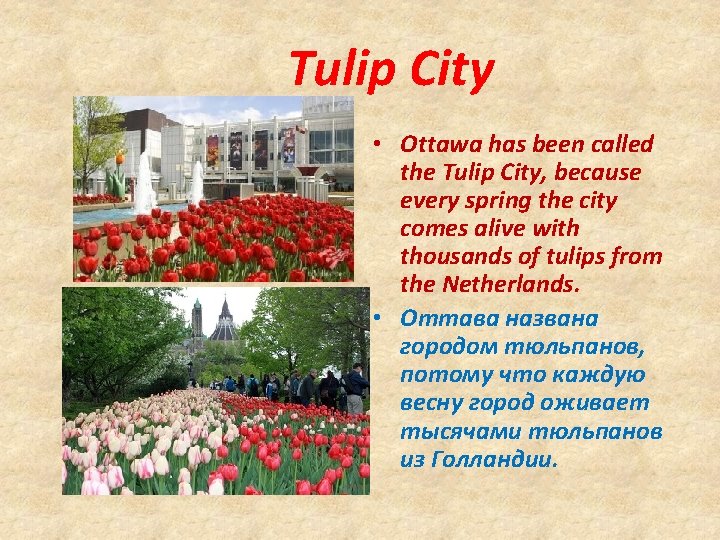 Tulip City

• Ottawa has been called the Tulip City, because every spring the city comes alive with thousands of tulips from the Netherlands.

• Оттава названа городом тюльпанов, потому что каждую весну город оживает тысячами тюльпанов из Голландии.